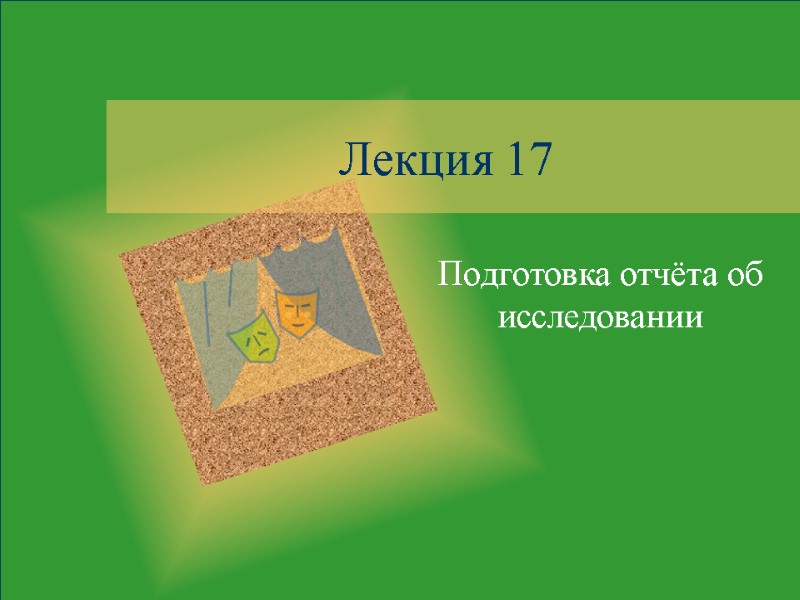 Лекция 17

Подготовка отчёта об исследовании